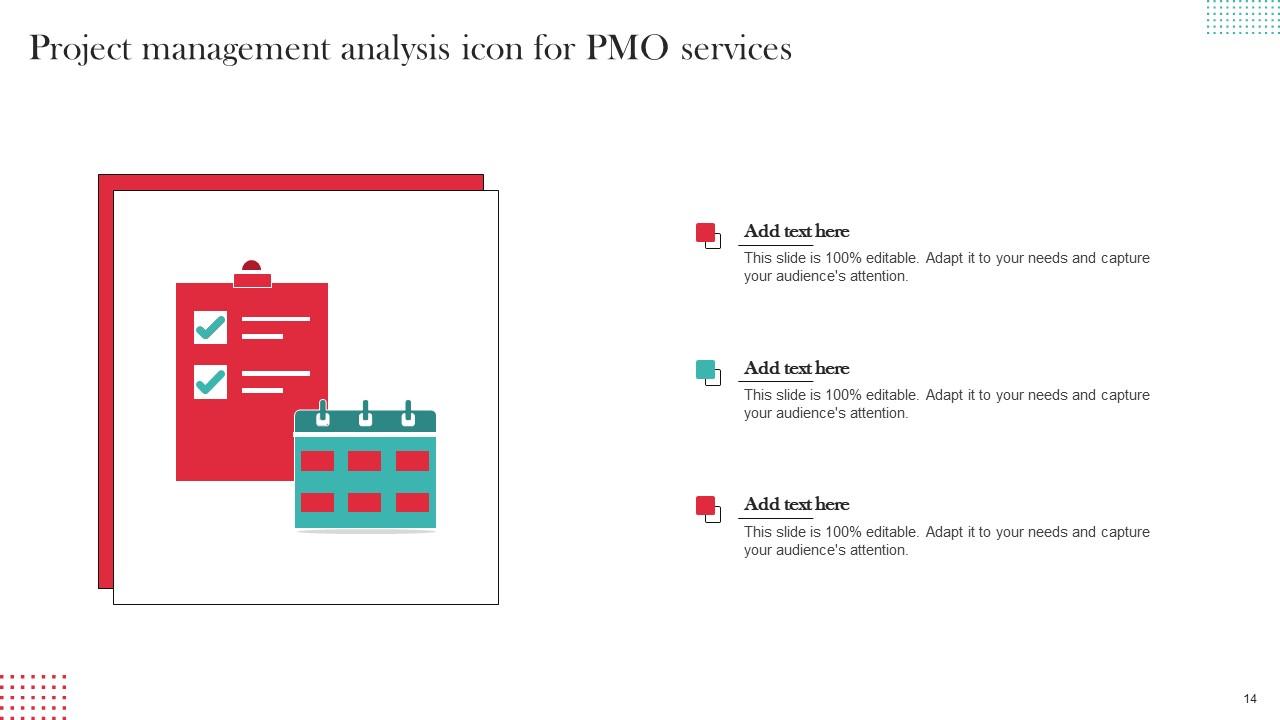 Project management analysis icon for PMO services

Add text here
This slide is 100% editable. Adapt it to your needs and capture your audience's attention.

Add text here
This slide is 100% editable. Adapt it to your needs and capture your audience's attention.

Add text here
This slide is 100% editable. Adapt it to your needs and capture your audience's attention.

14